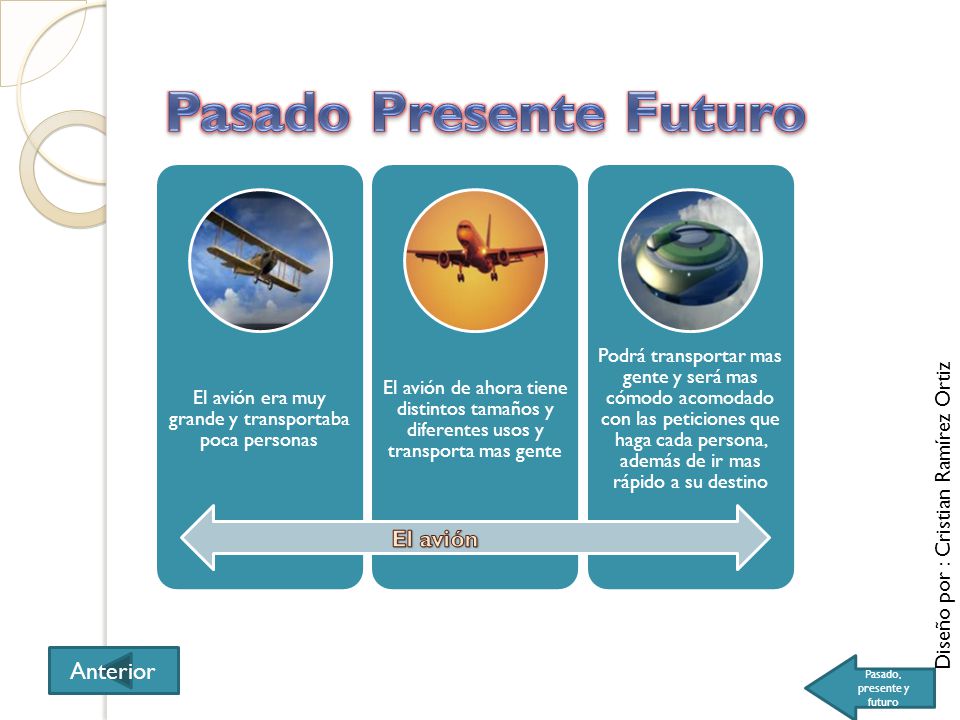 Pasado Presente Futuro

El avión era muy grande y transportaba poca personas

El avión de ahora tiene distintos tamaños y diferentes usos y transporta mas gente

Podrá transportar mas gente y será mas cómodo acomodado con las peticiones que haga cada persona, además de ir mas rápido a su destino

El avión

Diseño por : Cristian Ramírez Ortiz

Anterior

Pasado, presente y futuro